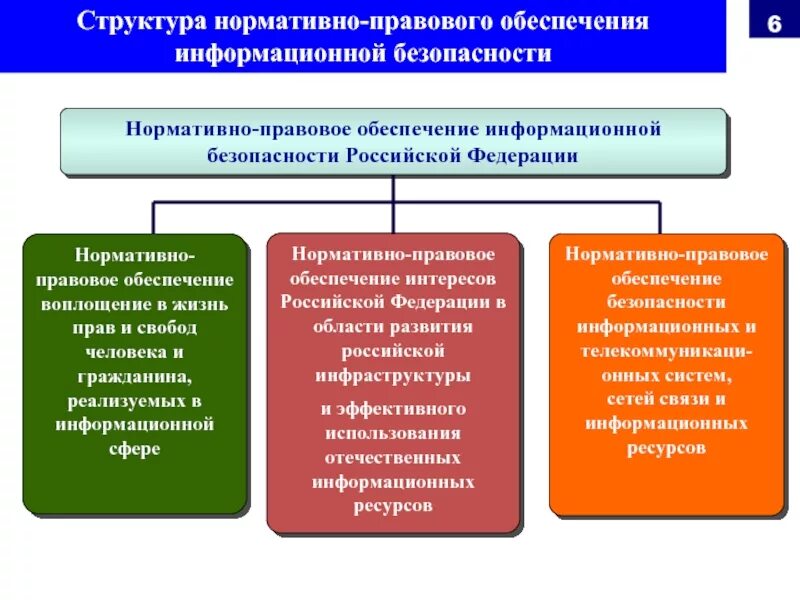 Структура нормативно-правового обеспечения информационной безопасности

6

Нормативно-правовое обеспечение информационной безопасности Российской Федерации

Нормативно-правовое обеспечение воплощение в жизнь прав и свобод человека и гражданина, реализуемых в информационной сфере

Нормативно-правовое обеспечение интересов Российской Федерации в области развития российской инфраструктуры

и эффективного использования отечественных информационных ресурсов

Нормативно-правовое обеспечение безопасности информационных и телекоммуникационных систем, сетей связи и информационных ресурсов